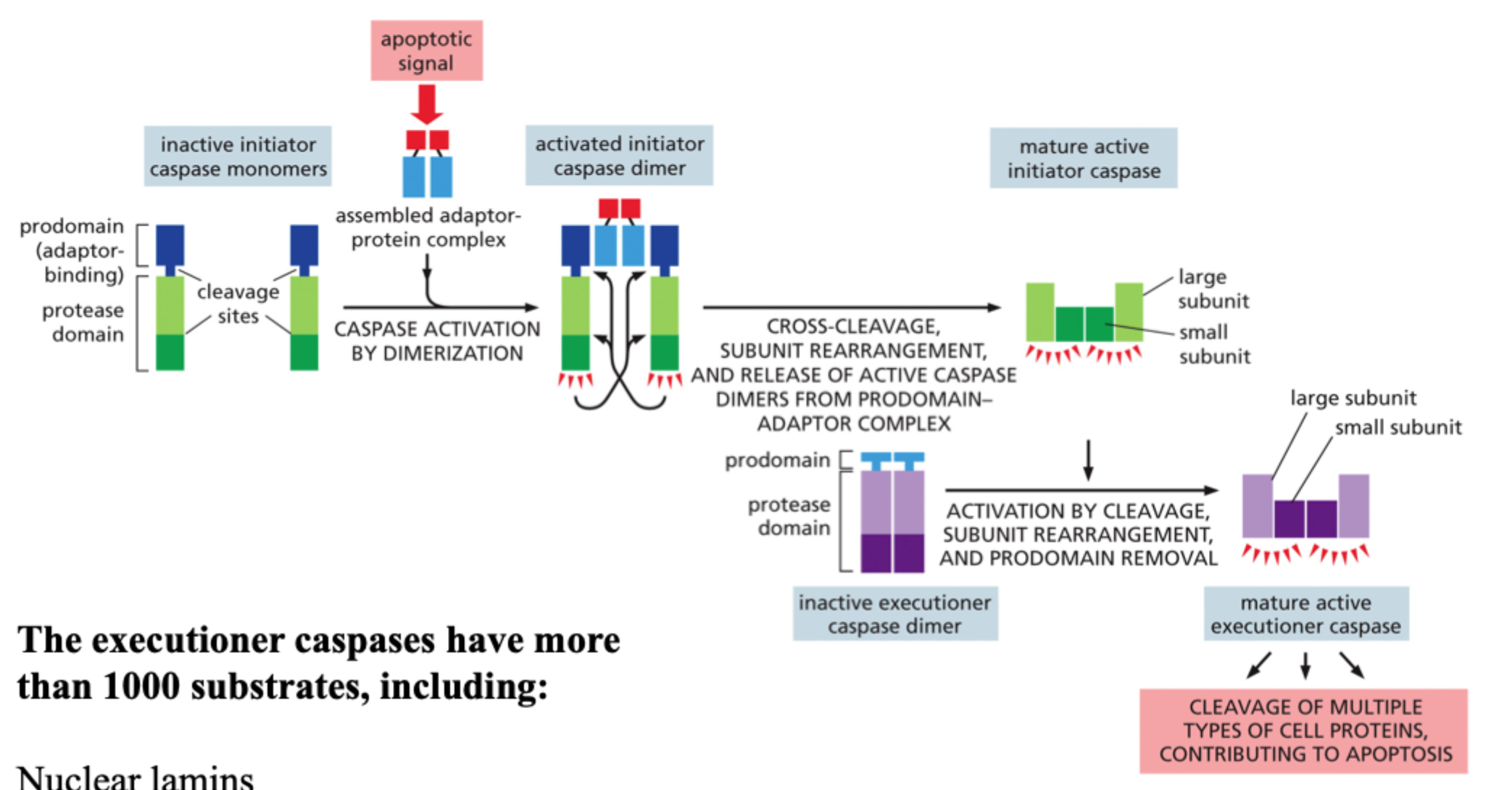 apoptotic signal

inactive initiator caspase monomers

activated initiator caspase dimer

mature active initiator caspase

prodomain (adaptor-binding)

protease domain

cleavage sites

assembled adaptor-protein complex

CASPASE ACTIVATION BY DIMERIZATION

CROSS-CLEAVAGE, SUBUNIT REARRANGEMENT, AND RELEASE OF ACTIVE CASPASE DIMERS FROM PRODOMAIN–ADAPTOR COMPLEX

large subunit

small subunit

large subunit

small subunit

prodomain

protease domain

ACTIVATION BY CLEAVAGE, SUBUNIT REARRANGEMENT, AND PRODOMAIN REMOVAL

inactive executioner caspase dimer

mature active executioner caspase

CLEAVAGE OF MULTIPLE TYPES OF CELL PROTEINS, CONTRIBUTING TO APOPTOSIS

The executioner caspases have more than 1000 substrates, including:

Nuclear lamins